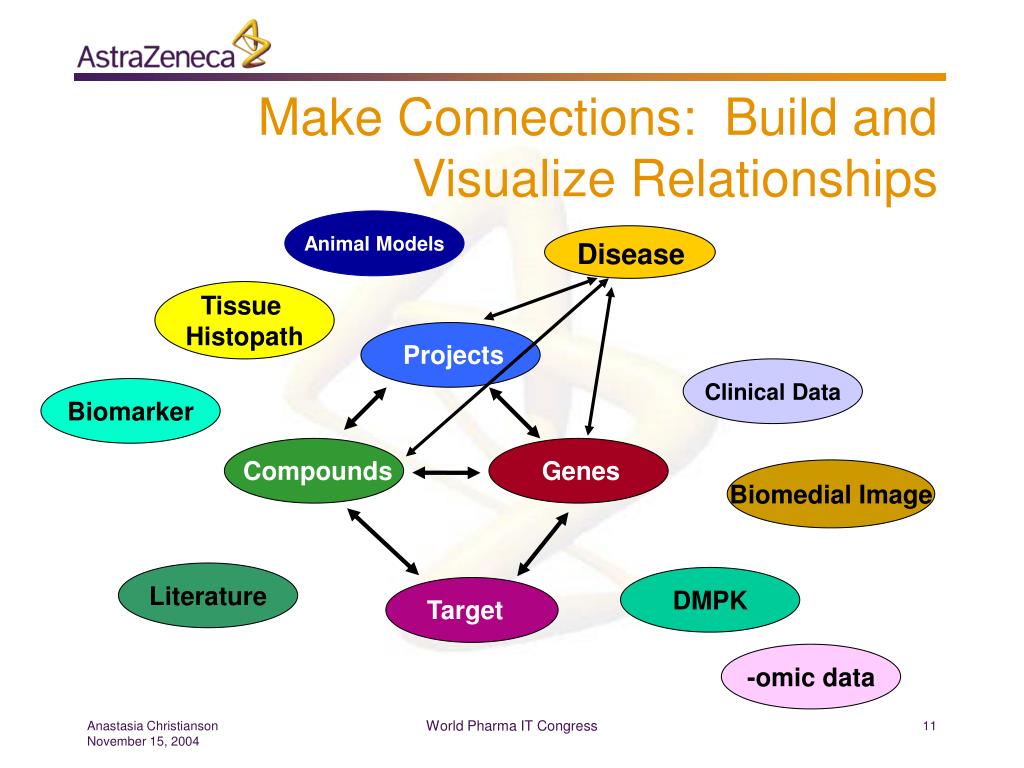 AstraZeneca

Make Connections: Build and Visualize Relationships

Animal Models

Disease

Tissue Histopath

Projects

Clinical Data

Biomarker

Compounds

Genes

Biomedial Image

Literature

Target

DMPK

-omic data

Anastasia Christianson
November 15, 2004

World Pharma IT Congress

11